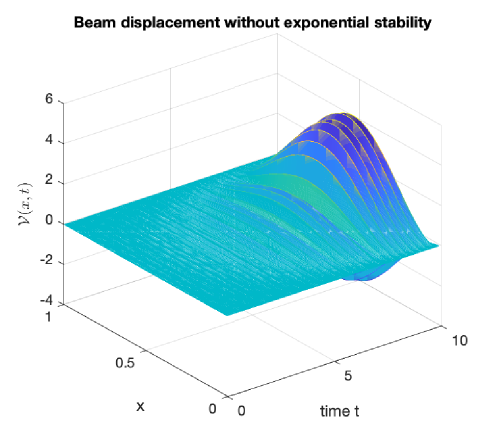 Beam displacement without exponential stability

6
4
2
0
-2
-4

$\mathcal{V}(x,t)$

1
0.5
0
x

0
5
10
time t